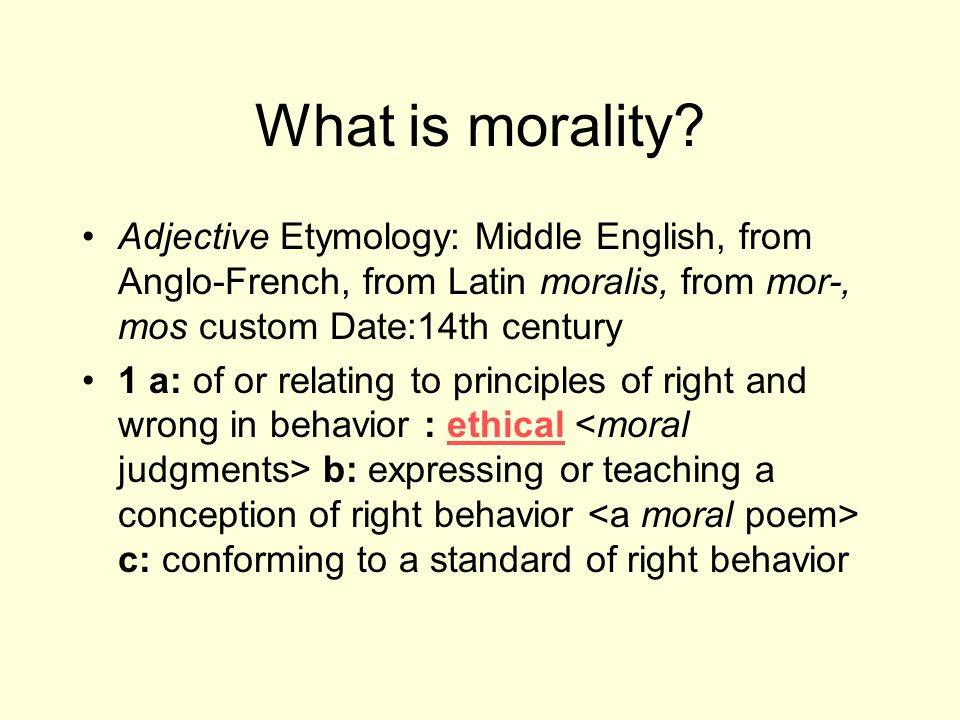 What is morality?

• Adjective Etymology: Middle English, from Anglo-French, from Latin moralis, from mor-, mos custom Date:14th century

• 1 a: of or relating to principles of right and wrong in behavior : ethical <moral judgments> b: expressing or teaching a conception of right behavior <a moral poem> c: conforming to a standard of right behavior